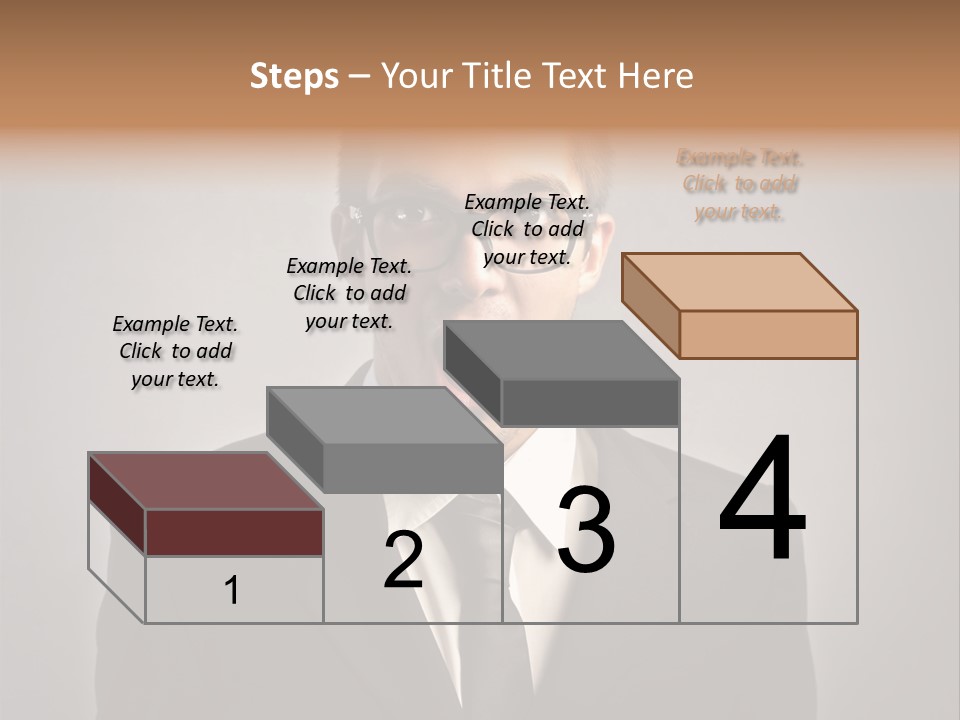 Steps – Your Title Text Here

Example Text. Click to add your text.

Example Text. Click to add your text.

Example Text. Click to add your text.

Example Text. Click to add your text.

1

2

3

4